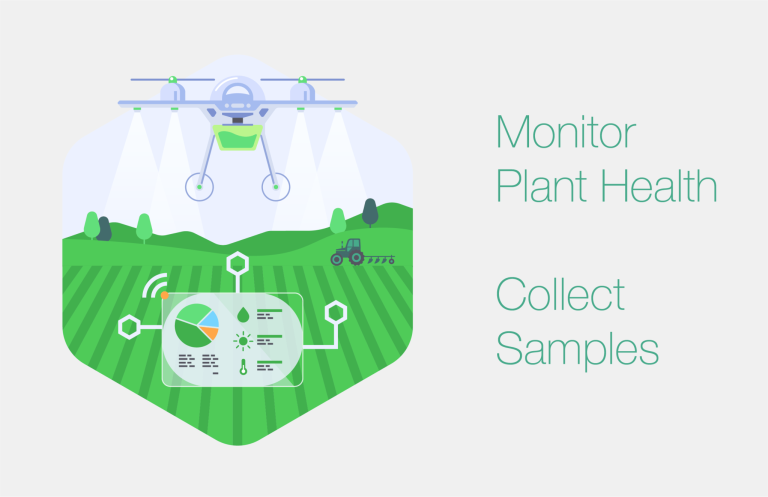 Monitor Plant Health

Collect Samples